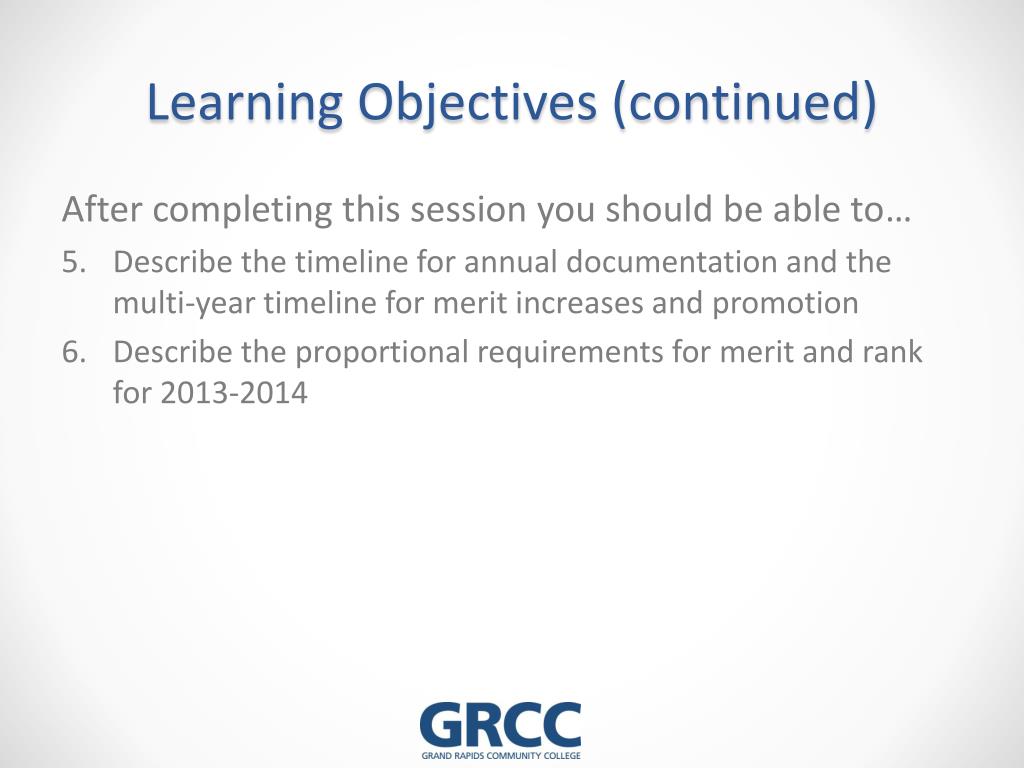 Learning Objectives (continued)

After completing this session you should be able to…

5. Describe the timeline for annual documentation and the multi-year timeline for merit increases and promotion
6. Describe the proportional requirements for merit and rank for 2013-2014

GRCC
GRAND RAPIDS COMMUNITY COLLEGE